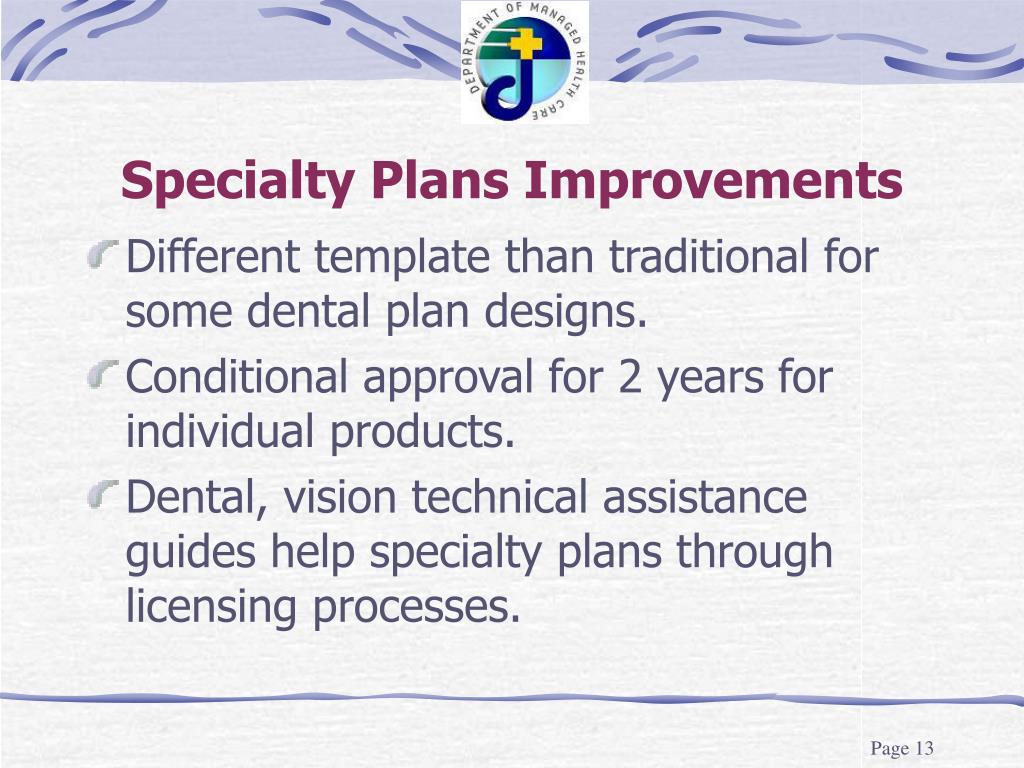 DEPARTMENT OF MANAGED HEALTH CARE

Specialty Plans Improvements

Different template than traditional for some dental plan designs.

Conditional approval for 2 years for individual products.

Dental, vision technical assistance guides help specialty plans through licensing processes.

Page 13